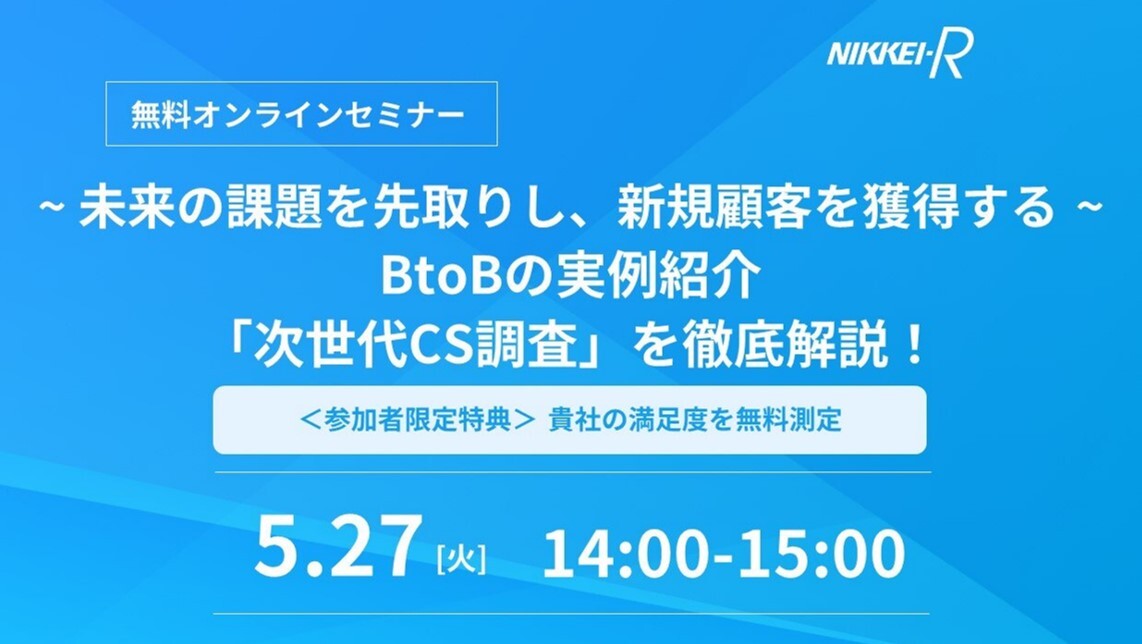 NIKKEI-R

無料オンラインセミナー

~ 未来の課題を先取りし、新規顧客を獲得する ~
BtoBの実例紹介
「次世代CS調査」を徹底解説！

＜参加者限定特典＞ 貴社の満足度を無料測定

5.27 [火] 14:00-15:00